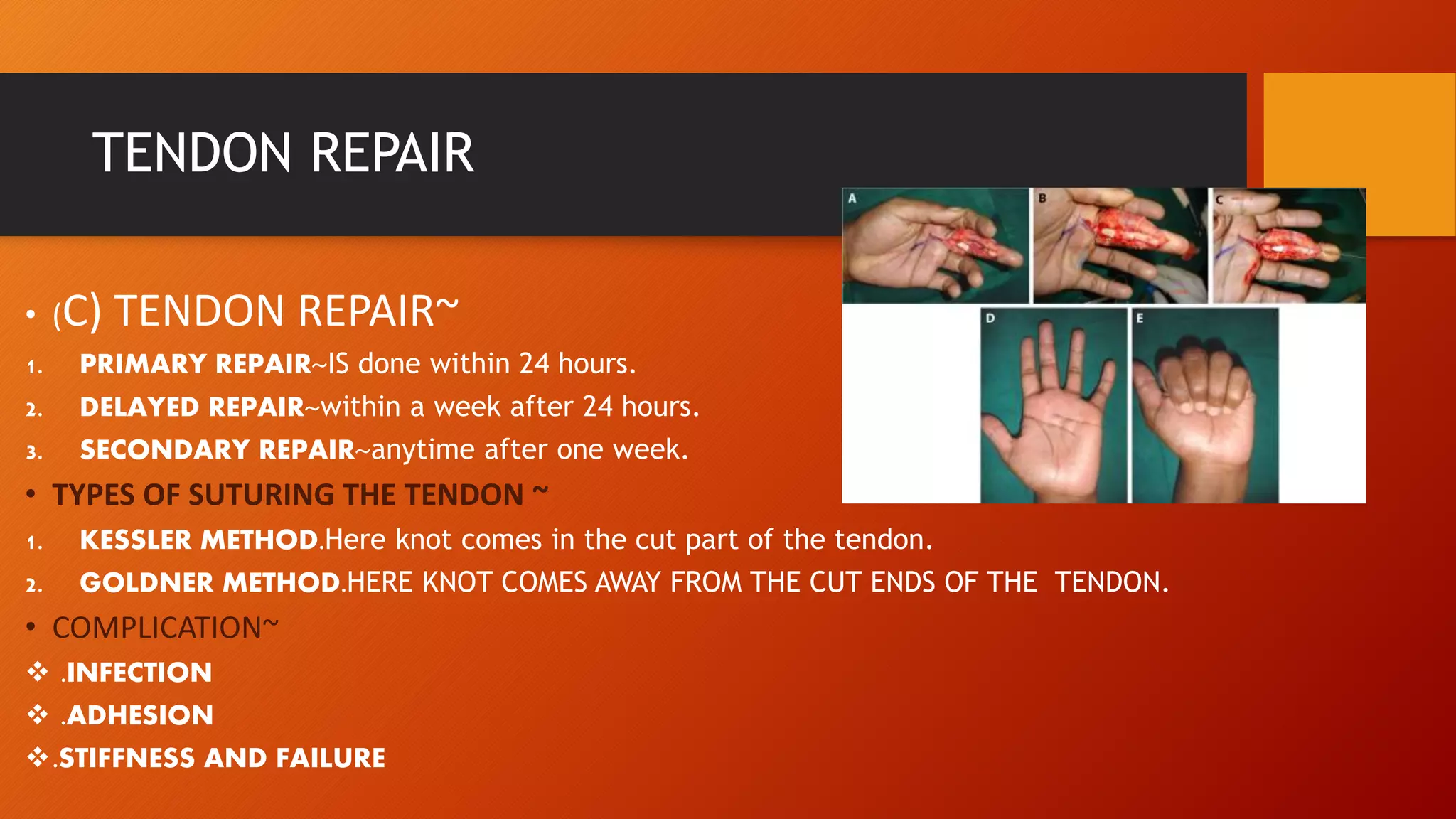 TENDON REPAIR

A B C D E

• (C) TENDON REPAIR~

1. PRIMARY REPAIR~IS done within 24 hours.
2. DELAYED REPAIR~within a week after 24 hours.
3. SECONDARY REPAIR~anytime after one week.

• TYPES OF SUTURING THE TENDON ~

1. KESSLER METHOD.Here knot comes in the cut part of the tendon.
2. GOLDNER METHOD.HERE KNOT COMES AWAY FROM THE CUT ENDS OF THE TENDON.

• COMPLICATION~

❖ .INFECTION
❖ .ADHESION
❖ .STIFFNESS AND FAILURE